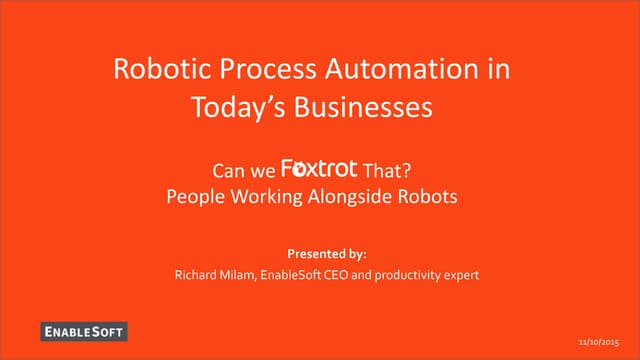 Robotic Process Automation in Today's Businesses

Can we Foxtrot That?
People Working Alongside Robots

Presented by:
Richard Milam, EnableSoft CEO and productivity expert

ENABLESOFT

11/10/2015